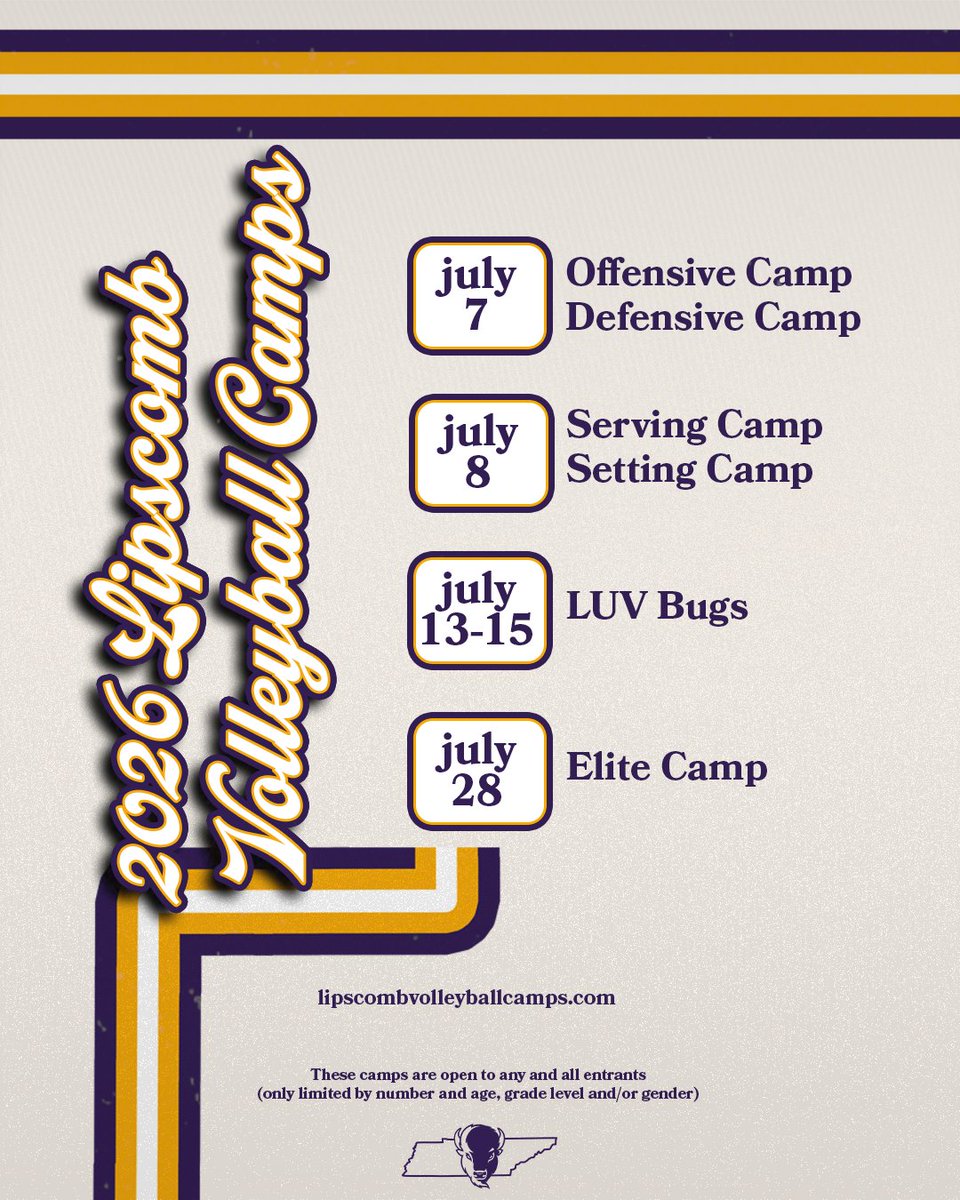 2026 Lipscomb Volleyball Camps

july 7
Offensive Camp
Defensive Camp

july 8
Serving Camp
Setting Camp

july 13-15
LUV Bugs

july 28
Elite Camp

lipscombvolleyballcamps.com

These camps are open to any and all entrants (only limited by number and age, grade level and/or gender)